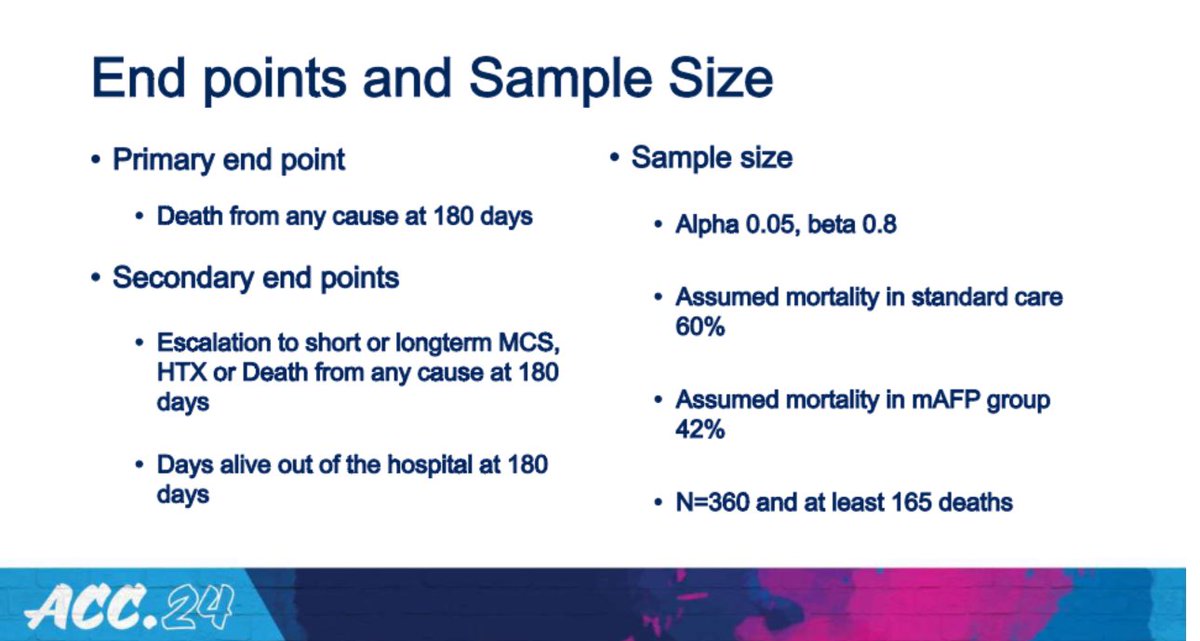 End points and Sample Size

• Primary end point

• Death from any cause at 180 days

• Secondary end points

• Escalation to short or longterm MCS, HTX or Death from any cause at 180 days

• Days alive out of the hospital at 180 days

• Sample size

• Alpha 0.05, beta 0.8

• Assumed mortality in standard care 60%

• Assumed mortality in mAFP group 42%

• N=360 and at least 165 deaths

ACC.24